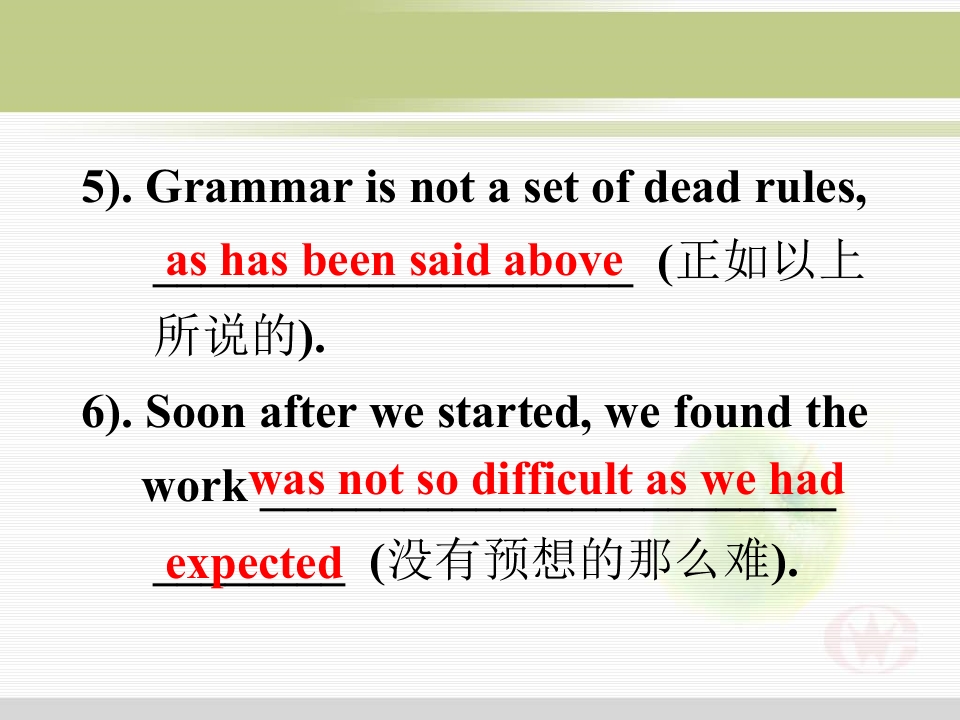 5). Grammar is not a set of dead rules, as has been said above (正如以上所说的).

6). Soon after we started, we found the work was not so difficult as we had expected (没有预想的那么难).